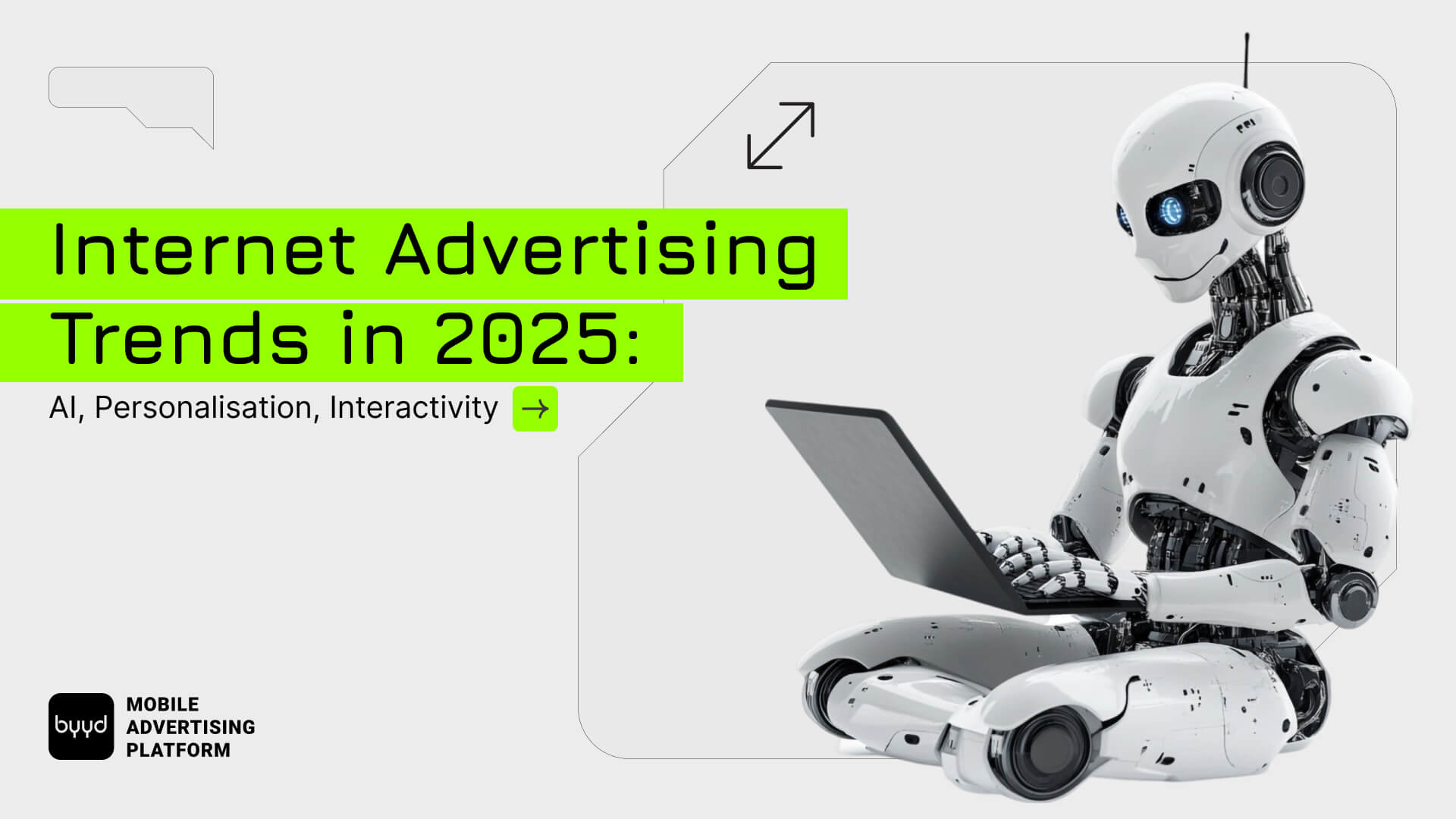 Internet Advertising Trends in 2025:

AI, Personalisation, Interactivity →

byyd MOBILE ADVERTISING PLATFORM